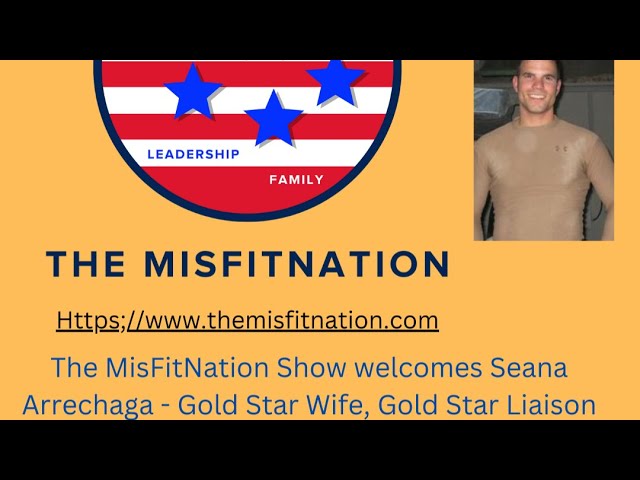 LEADERSHIP

FAMILY

THE MISFITNATION

Https;//www.themisfitnation.com

The MisFitNation Show welcomes Seana Arrechaga - Gold Star Wife, Gold Star Liaison